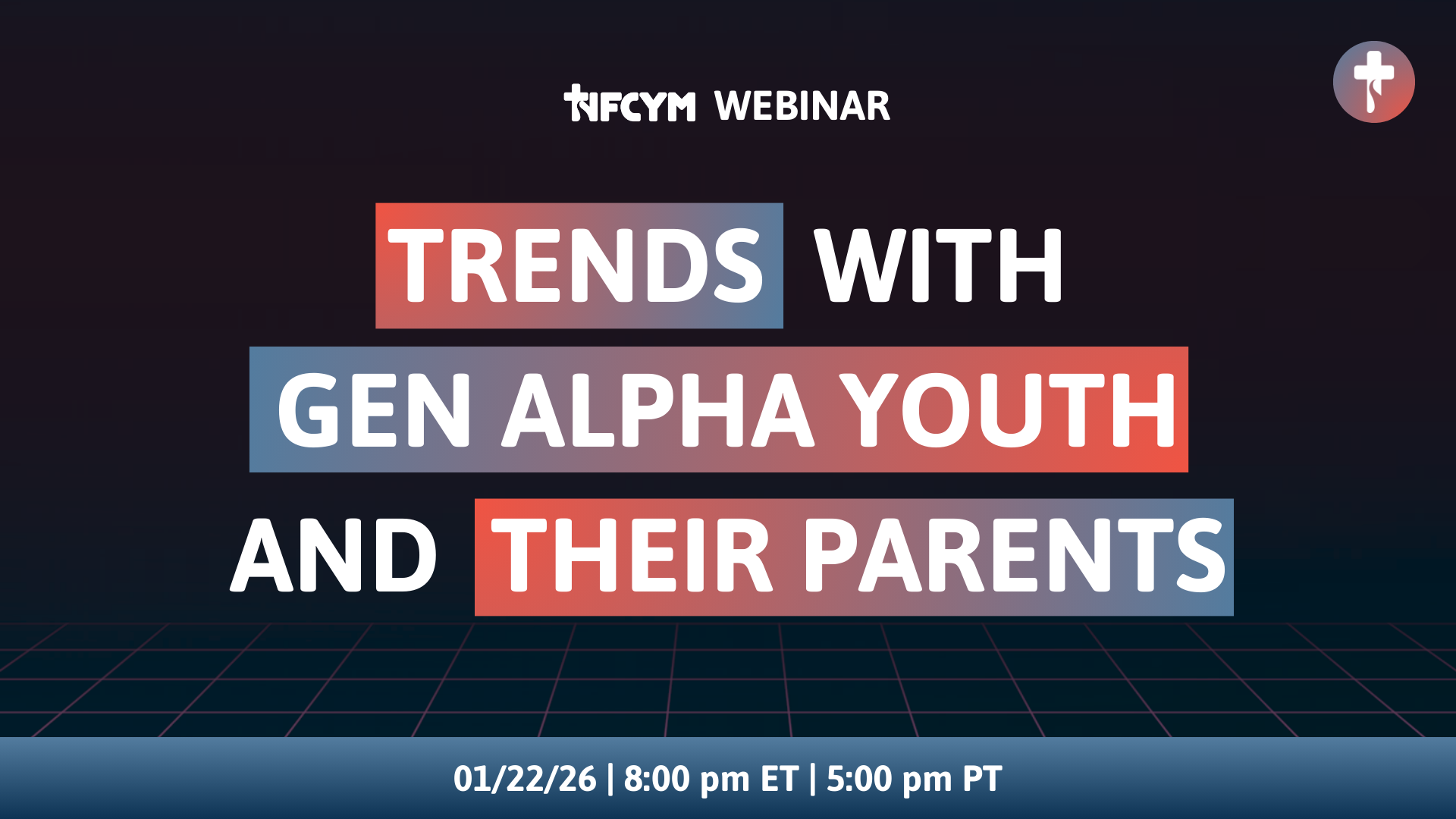 NFCYM WEBINAR

TRENDS WITH GEN ALPHA YOUTH AND THEIR PARENTS

01/22/26 | 8:00 pm ET | 5:00 pm PT